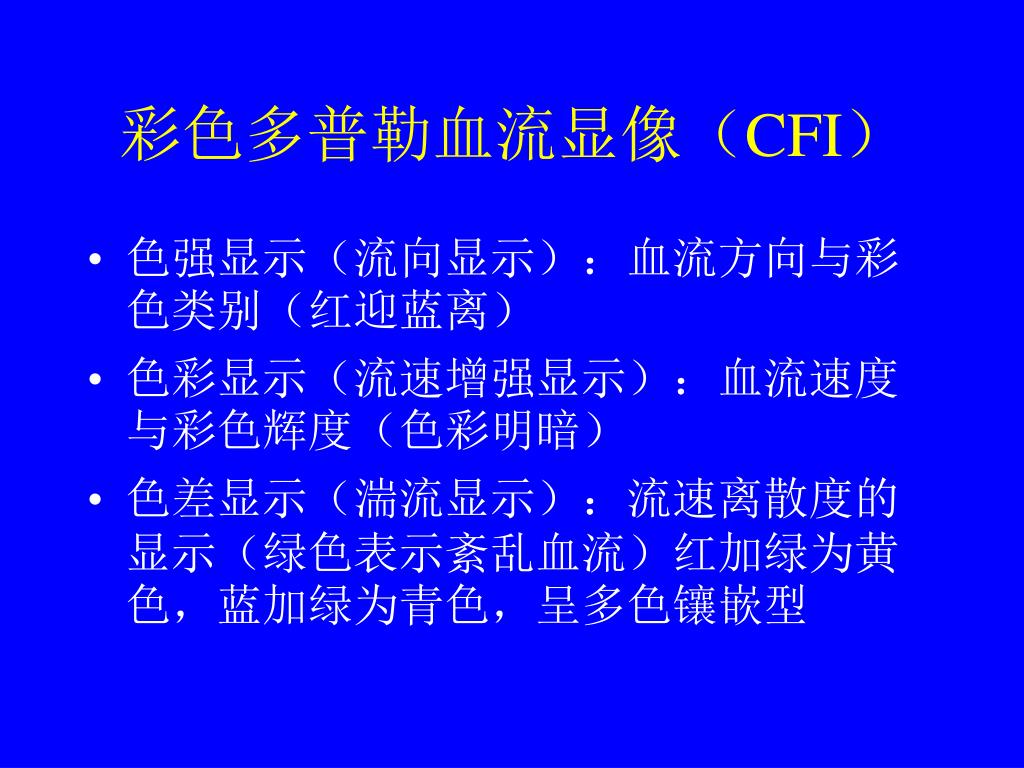 彩色多普勒血流显像（CFI）

• 色强显示（流向显示）：血流方向与彩色类别（红迎蓝离）
• 色彩显示（流速增强显示）：血流速度与彩色辉度（色彩明暗）
• 色差显示（湍流显示）：流速离散度的显示（绿色表示紊乱血流）红加绿为黄色，蓝加绿为青色，呈多色镶嵌型